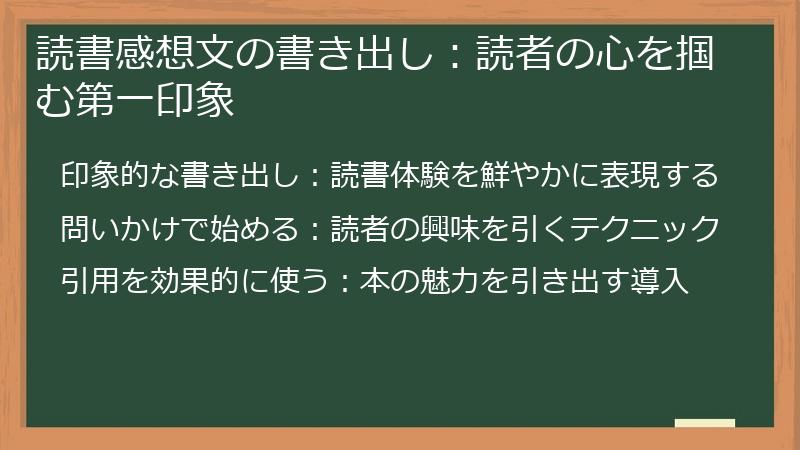 読書感想文の書き出し：読者の心を掴む第一印象

印象的な書き出し：読書体験を鮮やかに表現する

問いかけで始める：読者の興味を引くテクニック

引用を効果的に使う：本の魅力を引き出す導入